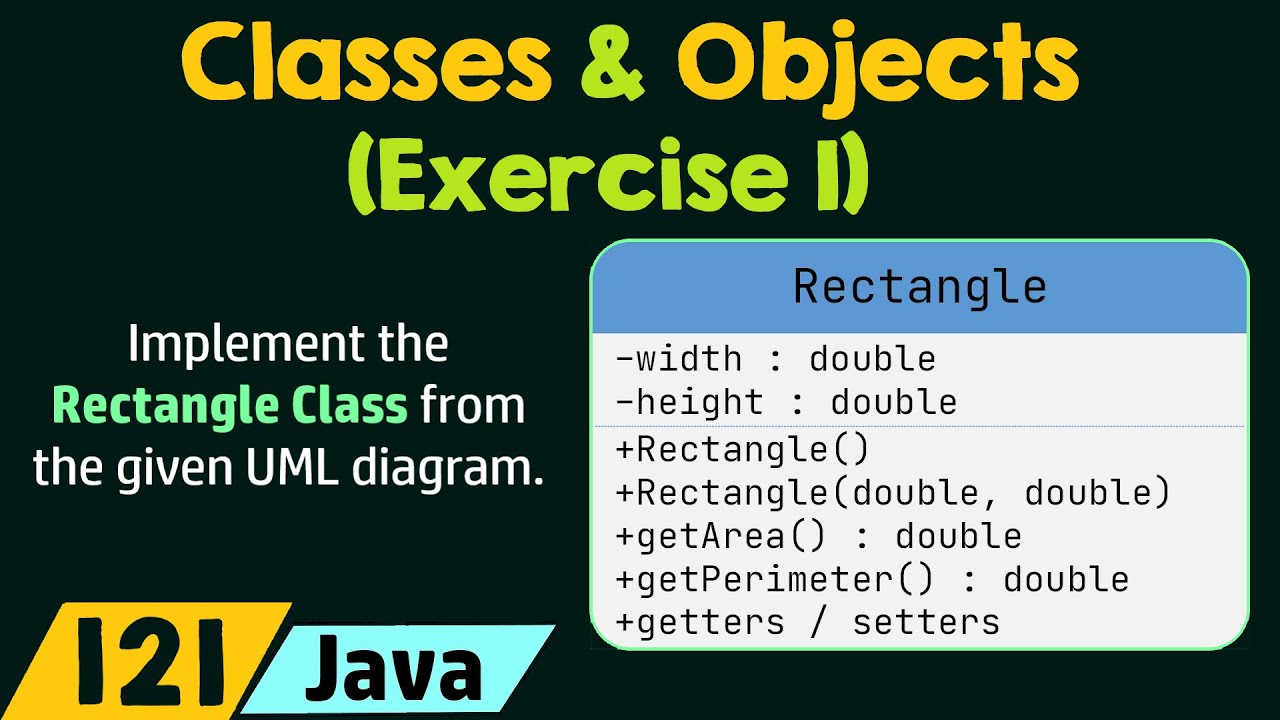 Classes & Objects
(Exercise 1)

Implement the Rectangle Class from the given UML diagram.

Rectangle

-width : double
-height : double

+Rectangle()
+Rectangle(double, double)
+getArea() : double
+getPerimeter() : double
+getters / setters

121 Java